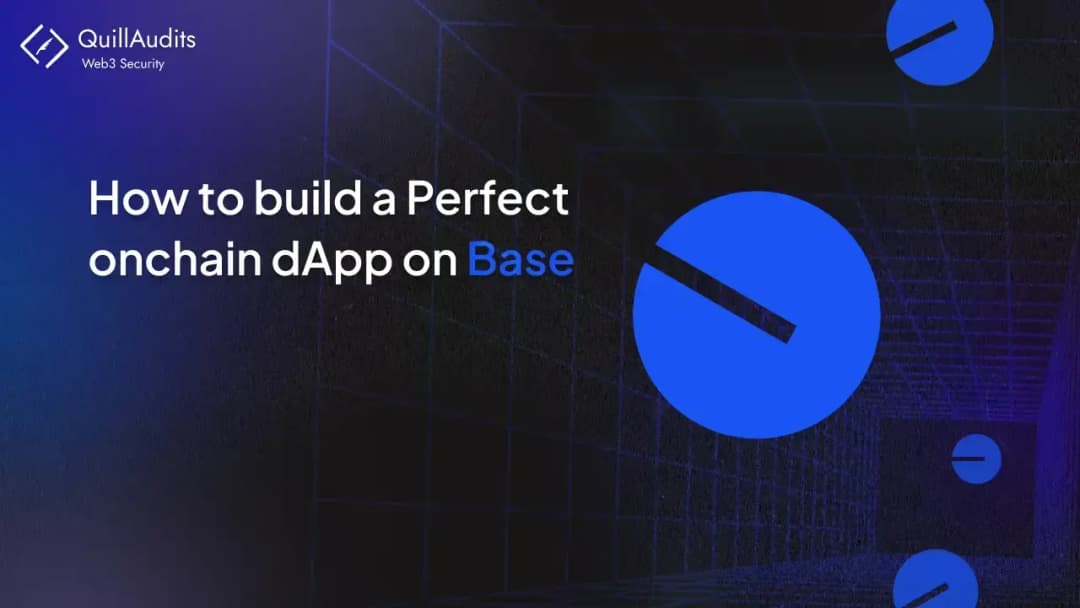 QuillAudits
Web3 Security

How to build a Perfect onchain dApp on Base